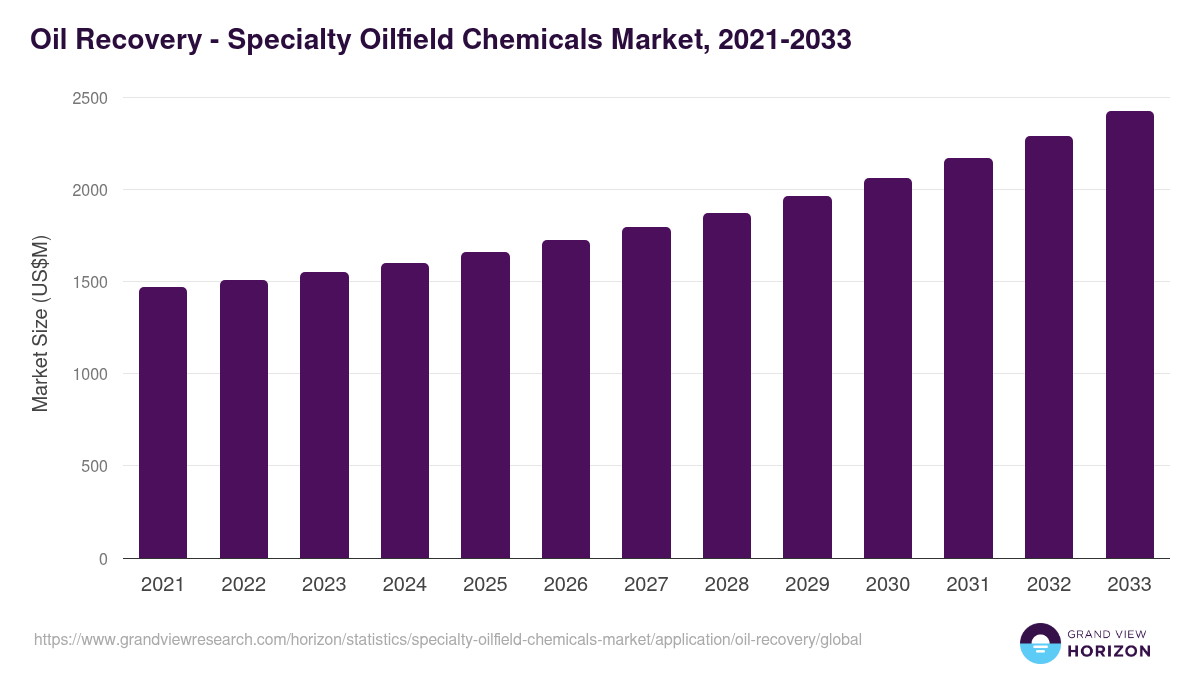 Oil Recovery - Specialty Oilfield Chemicals Market, 2021-2033

Market Size (US$M)

2500
2000
1500
1000
500
0

2021
2022
2023
2024
2025
2026
2027
2028
2029
2030
2031
2032
2033

https://www.grandviewresearch.com/horizon/statistics/specialty-oilfield-chemicals-market/application/oil-recovery/global

GRAND VIEW
HORIZON